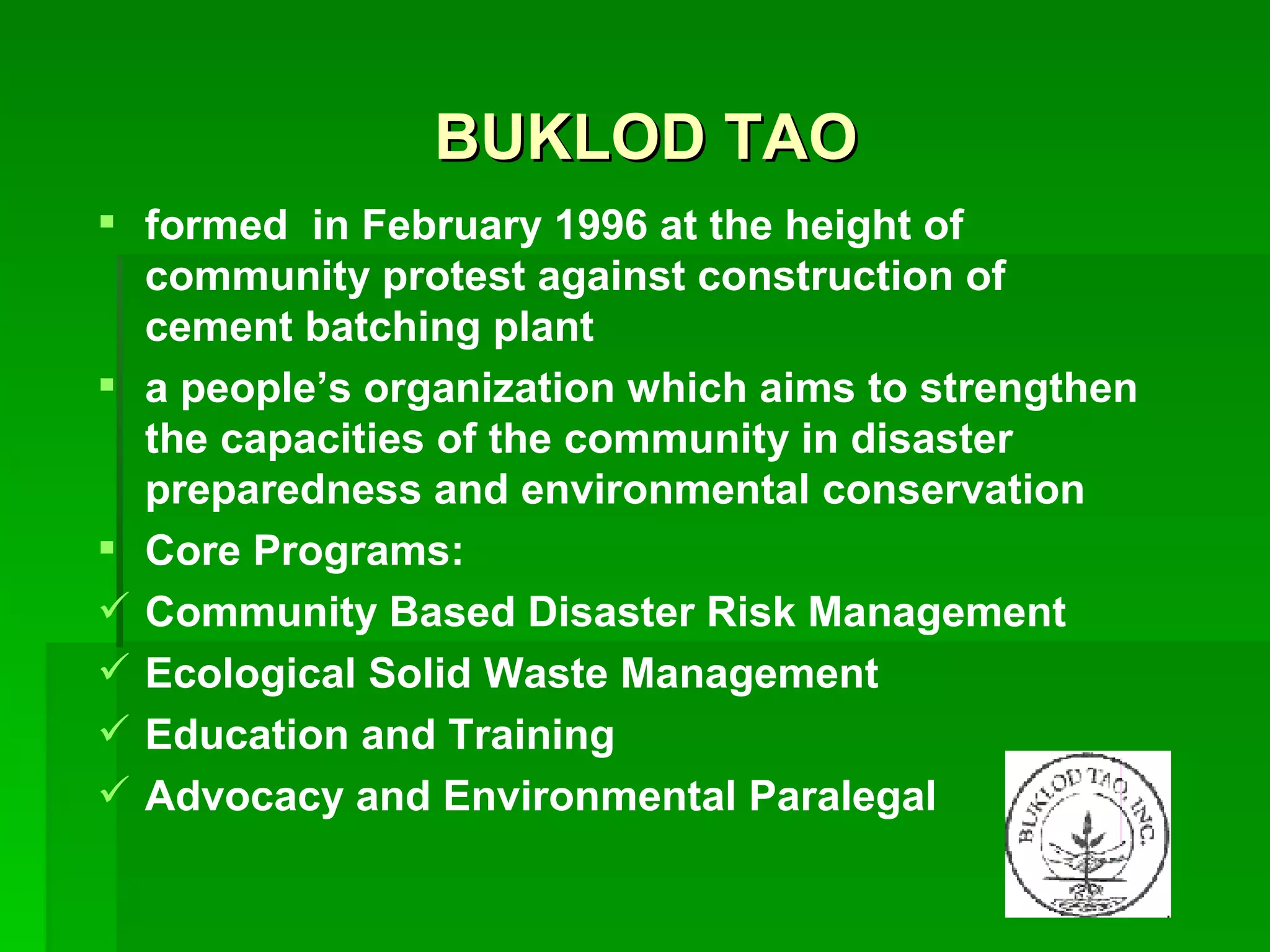 BUKLOD TAO

▪ formed in February 1996 at the height of community protest against construction of cement batching plant

▪ a people's organization which aims to strengthen the capacities of the community in disaster preparedness and environmental conservation

▪ Core Programs:

✓ Community Based Disaster Risk Management

✓ Ecological Solid Waste Management

✓ Education and Training

✓ Advocacy and Environmental Paralegal

BUKLOD TAO, INC.